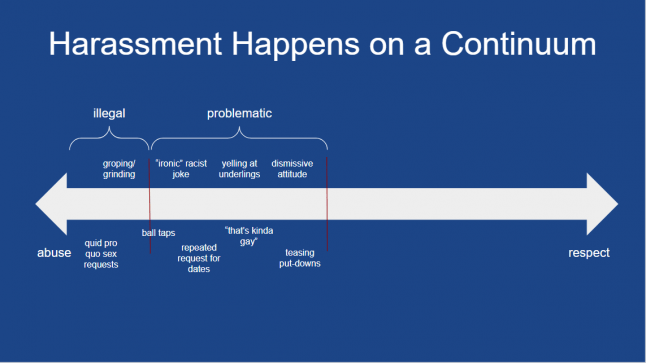 Harassment Happens on a Continuum

illegal

problematic

groping/ grinding

"ironic" racist joke

yelling at underlings

dismissive attitude

abuse

quid pro quo sex requests

ball taps

repeated request for dates

"that's kinda gay"

teasing put-downs

respect